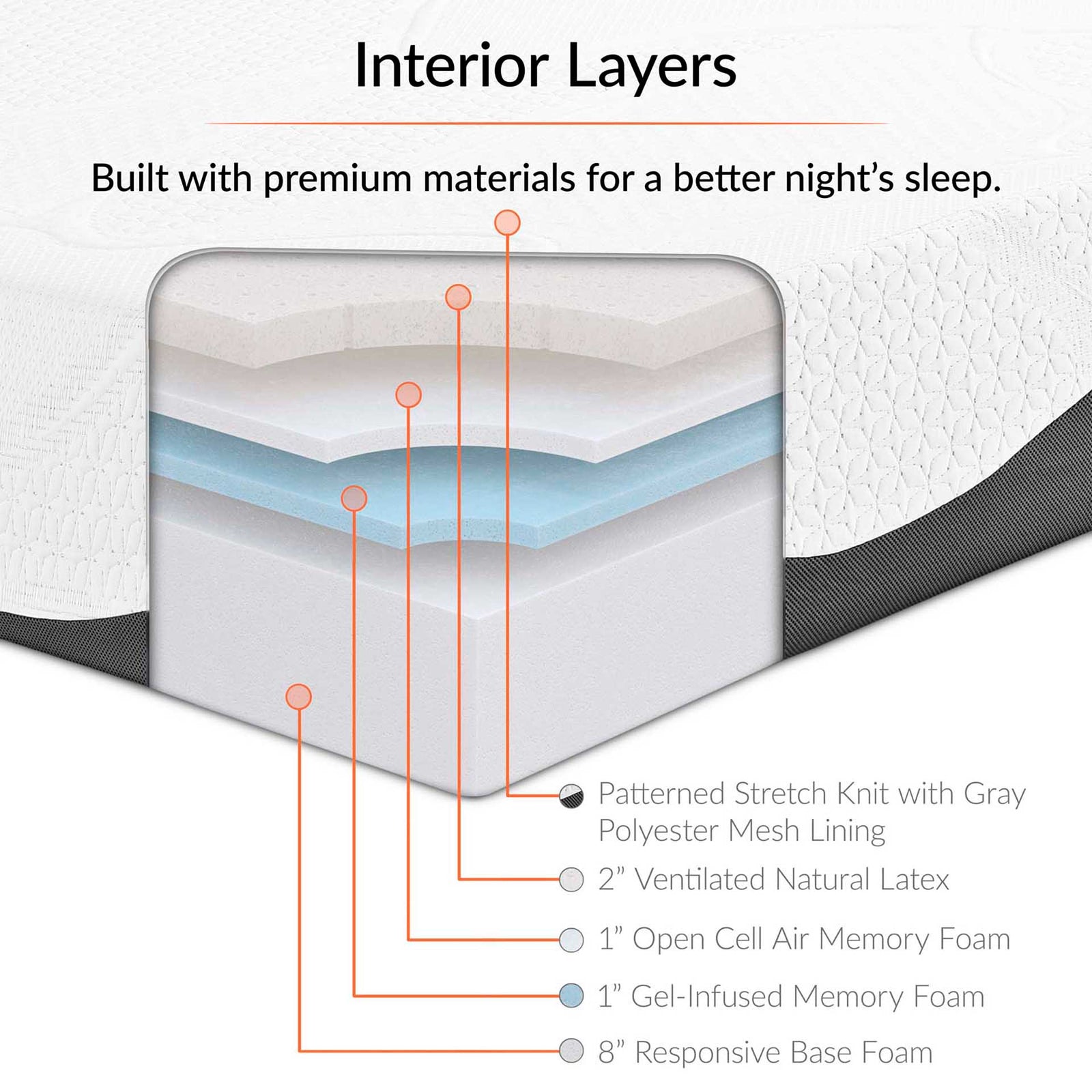 Interior Layers

Built with premium materials for a better night's sleep.

Patterned Stretch Knit with Gray Polyester Mesh Lining

2" Ventilated Natural Latex

1" Open Cell Air Memory Foam

1" Gel-Infused Memory Foam

8" Responsive Base Foam